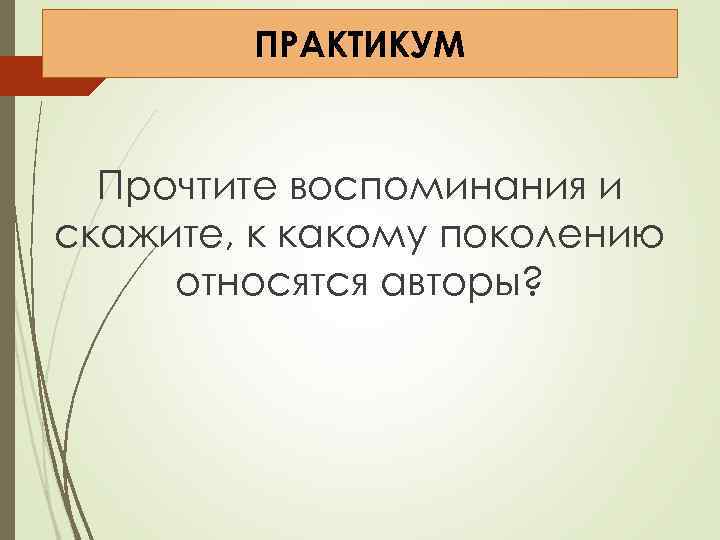 ПРАКТИКУМ

Прочтите воспоминания и скажите, к какому поколению относятся авторы?